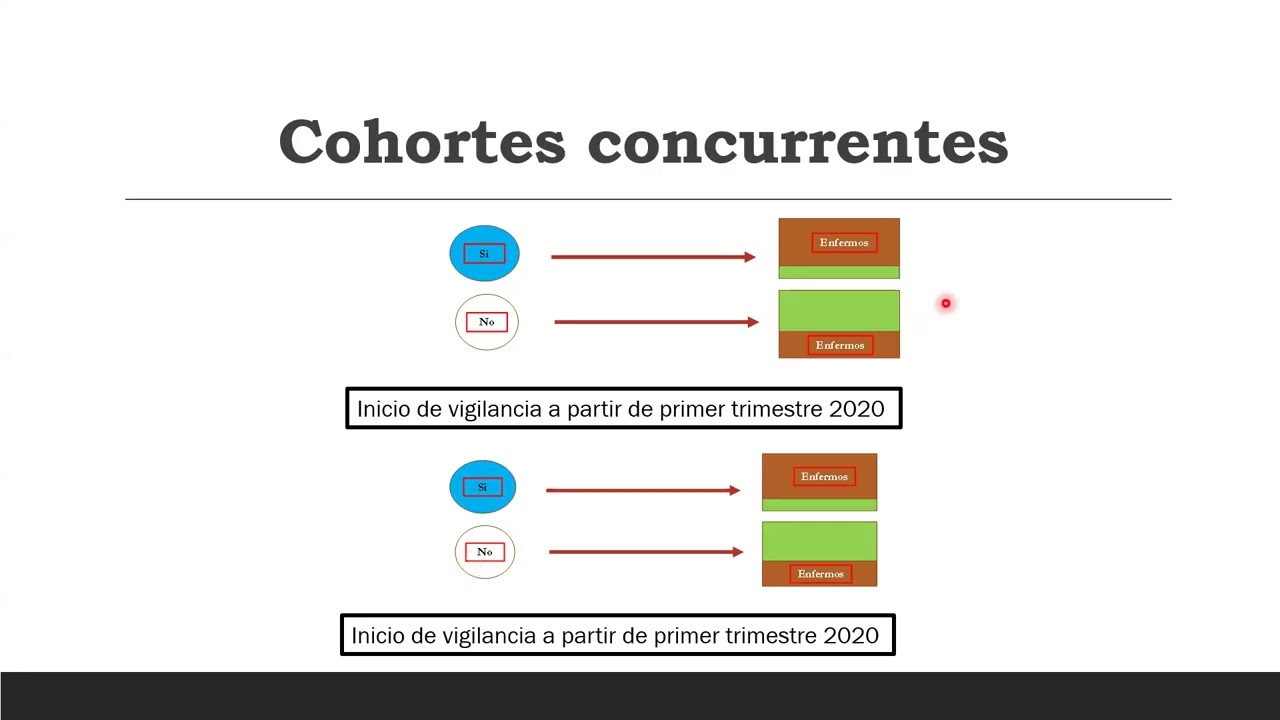 Cohortes concurrentes

Si

Enfermos

No

Enfermos

Inicio de vigilancia a partir de primer trimestre 2020

Si

Enfermos

No

Enfermos

Inicio de vigilancia a partir de primer trimestre 2020